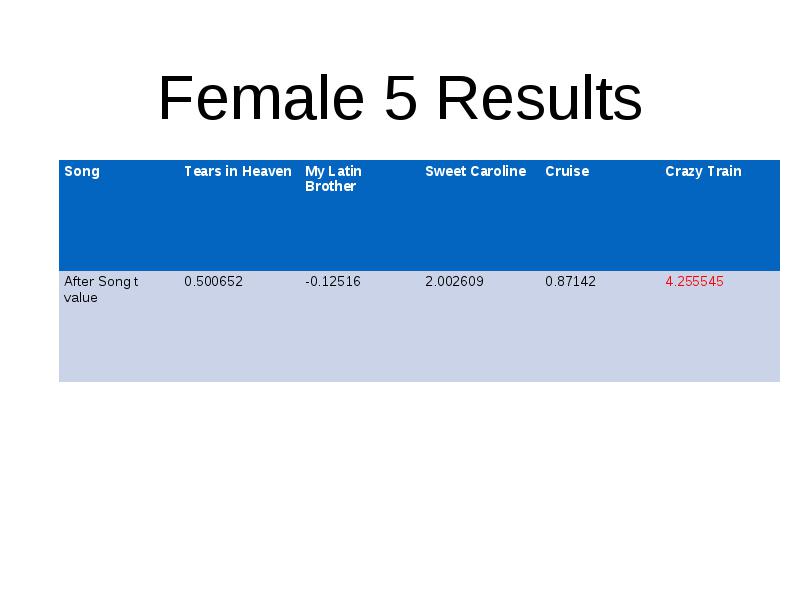 Female 5 Results

| Song | Tears in Heaven | My Latin Brother | Sweet Caroline | Cruise | Crazy Train |
|---|---|---|---|---|---|
| After Song t value | 0.500652 | -0.12516 | 2.002609 | 0.87142 | 4.255545 |